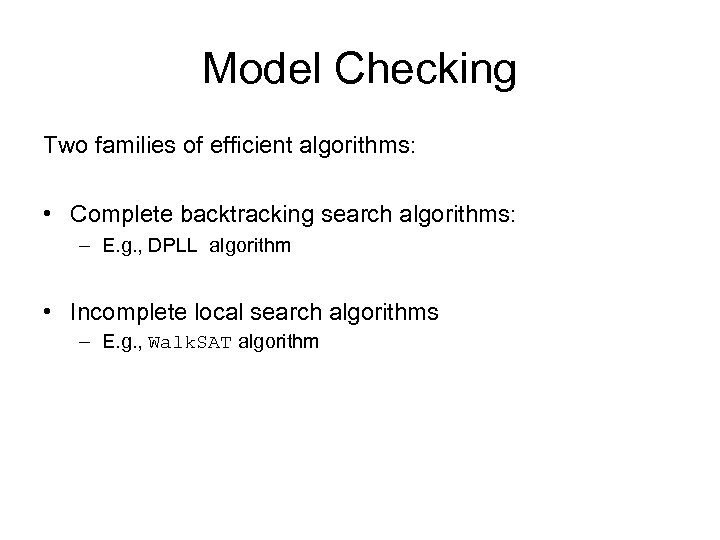 Model Checking

Two families of efficient algorithms:

• Complete backtracking search algorithms:
  – E.g., DPLL algorithm

• Incomplete local search algorithms
  – E.g., WalkSAT algorithm